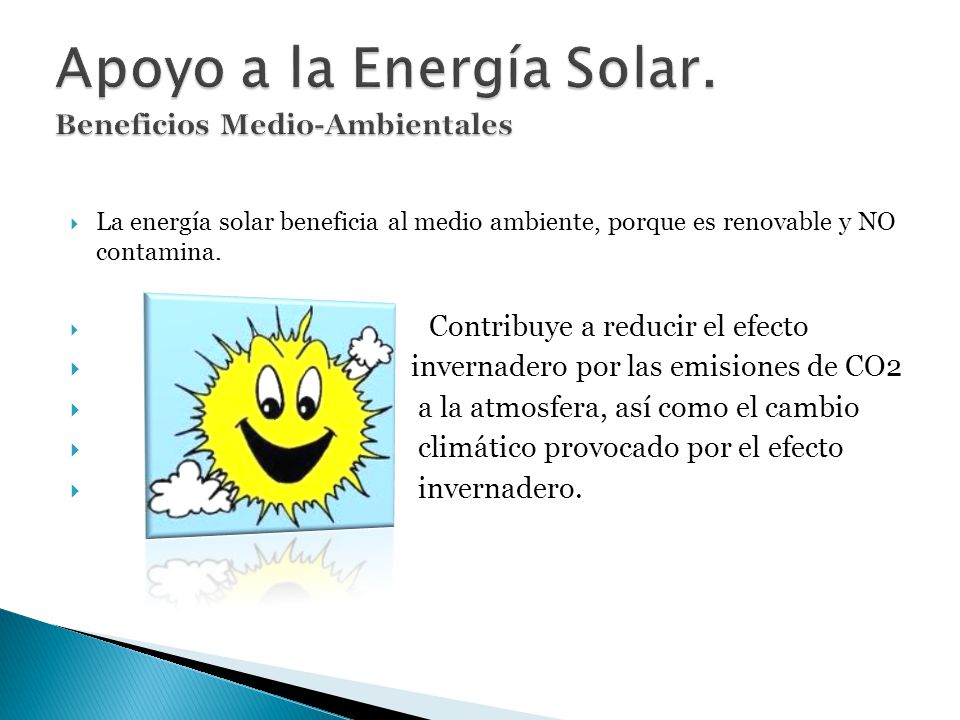 Apoyo a la Energía Solar.
Beneficios Medio-Ambientales

La energía solar beneficia al medio ambiente, porque es renovable y NO contamina.

Contribuye a reducir el efecto
invernadero por las emisiones de CO2
a la atmosfera, así como el cambio
climático provocado por el efecto
invernadero.